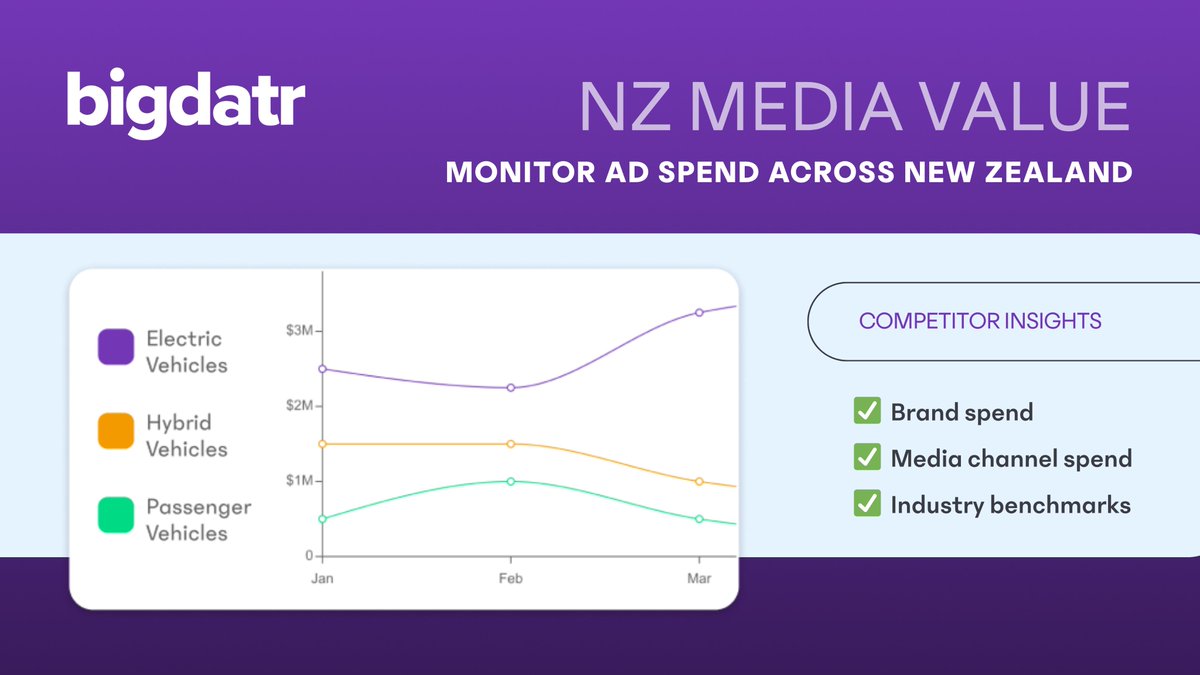 bigdatr

NZ MEDIA VALUE

MONITOR AD SPEND ACROSS NEW ZEALAND

Electric Vehicles

Hybrid Vehicles

Passenger Vehicles

$3M

$2M

$1M

0

Jan

Feb

Mar

COMPETITOR INSIGHTS

✅ Brand spend

✅ Media channel spend

✅ Industry benchmarks